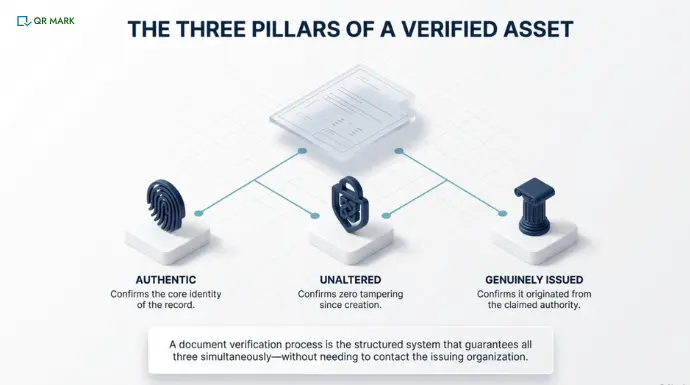 QR MARK

THE THREE PILLARS OF A VERIFIED ASSET

AUTHENTIC
Confirms the core identity of the record.

UNALTERED
Confirms zero tampering since creation.

GENUINELY ISSUED
Confirms it originated from the claimed authority.

A document verification process is the structured system that guarantees all three simultaneously—without needing to contact the issuing organization.